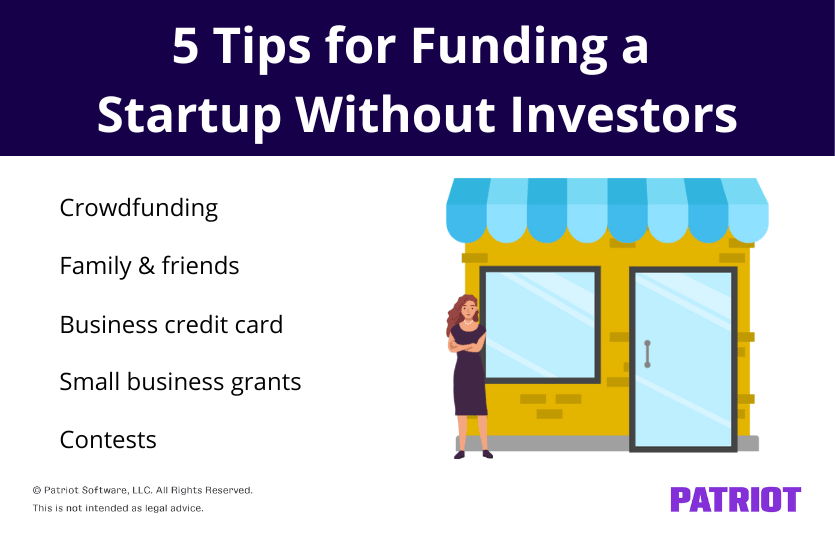 5 Tips for Funding a Startup Without Investors

Crowdfunding

Family & friends

Business credit card

Small business grants

Contests

© Patriot Software, LLC. All Rights Reserved.
This is not intended as legal advice.

PATRIOT